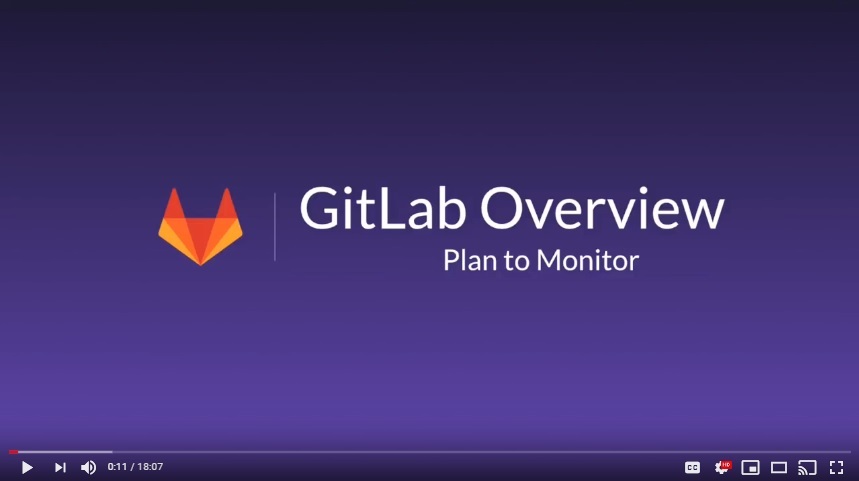 GitLab Overview
Plan to Monitor

0:11 / 18:07

CC

HD